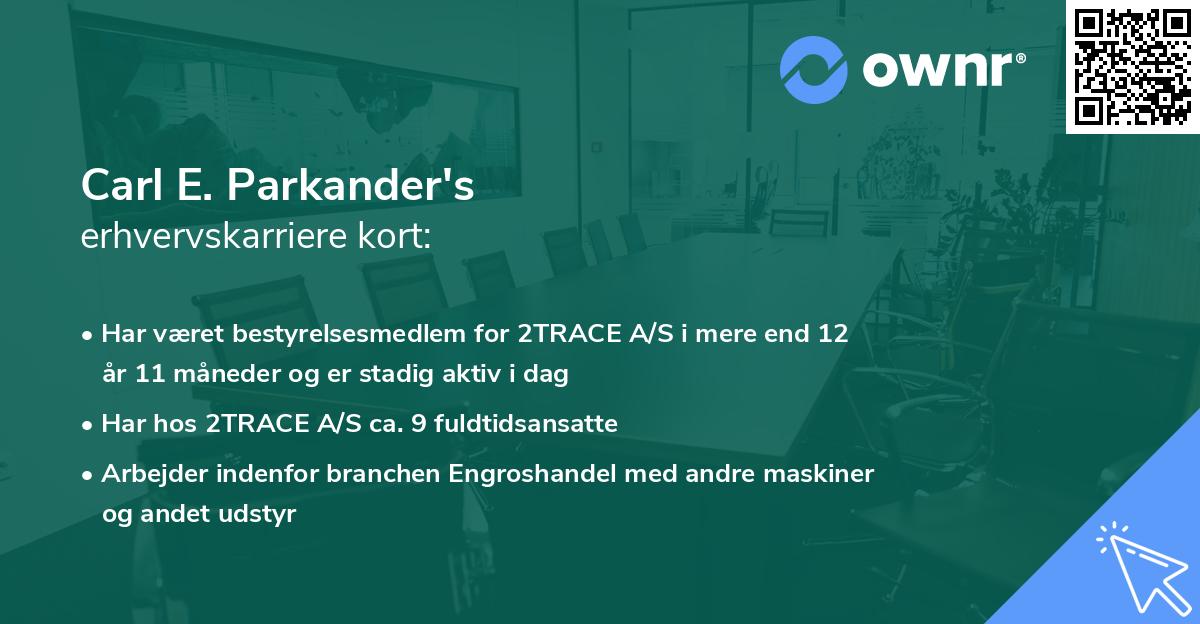 ownr®

Carl E. Parkander's
erhvervskarriere kort:

• Har været bestyrelsesmedlem for 2TRACE A/S i mere end 12 år 11 måneder og er stadig aktiv i dag
• Har hos 2TRACE A/S ca. 9 fuldtidsansatte
• Arbejder indenfor branchen Engroshandel med andre maskiner og andet udstyr